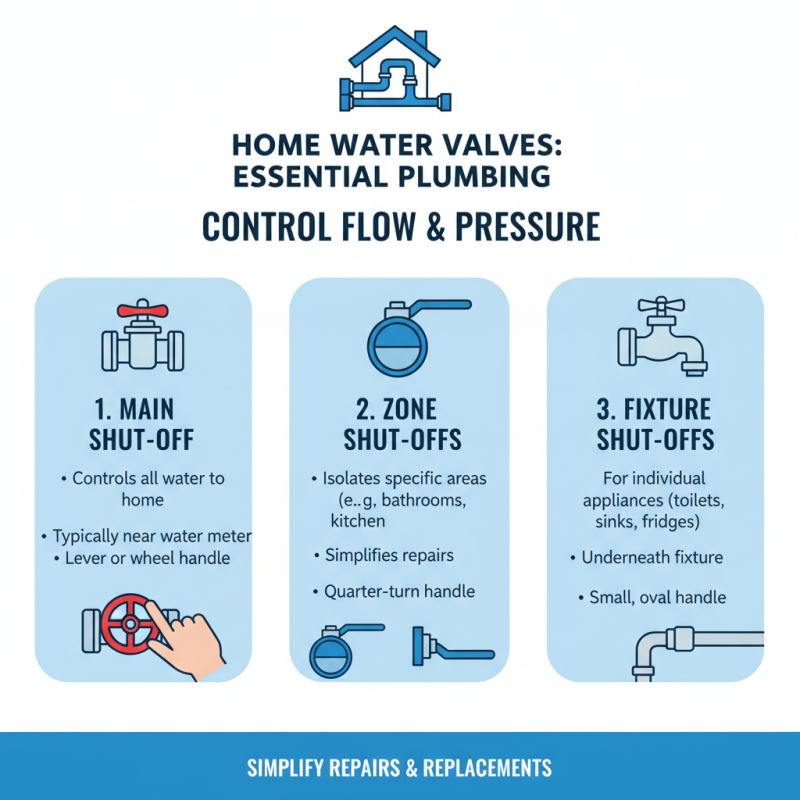 HOME WATER VALVES: ESSENTIAL PLUMBING

CONTROL FLOW & PRESSURE

1. MAIN SHUT-OFF

• Controls all water to home

• Typically near water meter

• Lever or wheel handle

2. ZONE SHUT-OFFS

• Isolates specific areas (e..g, bathrooms, kitchen

• Simplifies repairs

• Quarter-turn handle

3. FIXTURE SHUT-OFFS

For individual appliances (toilets, sinks, fridges)

• Underneath fixture

• Small, oval handle

SIMPLIFY REPAIRS & REPLACEMENTS